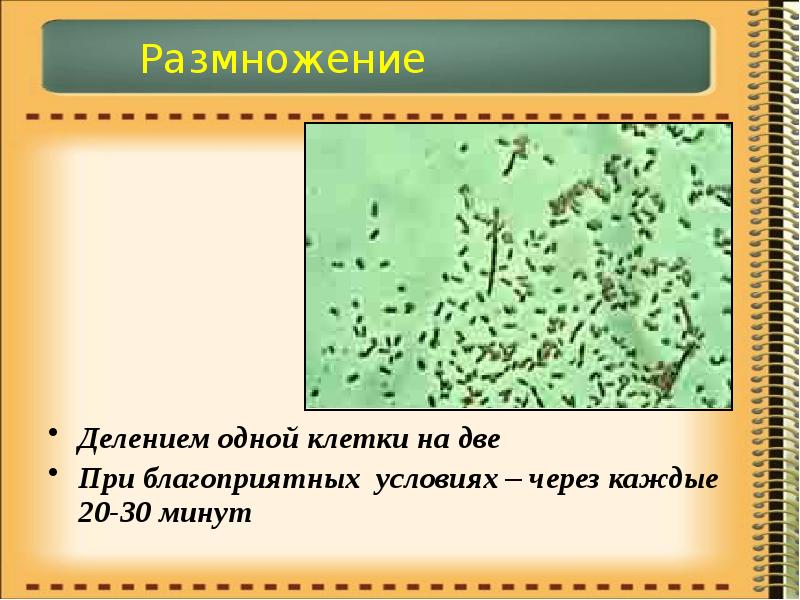 Размножение

• Делением одной клетки на две
• При благоприятных условиях – через каждые 20-30 минут